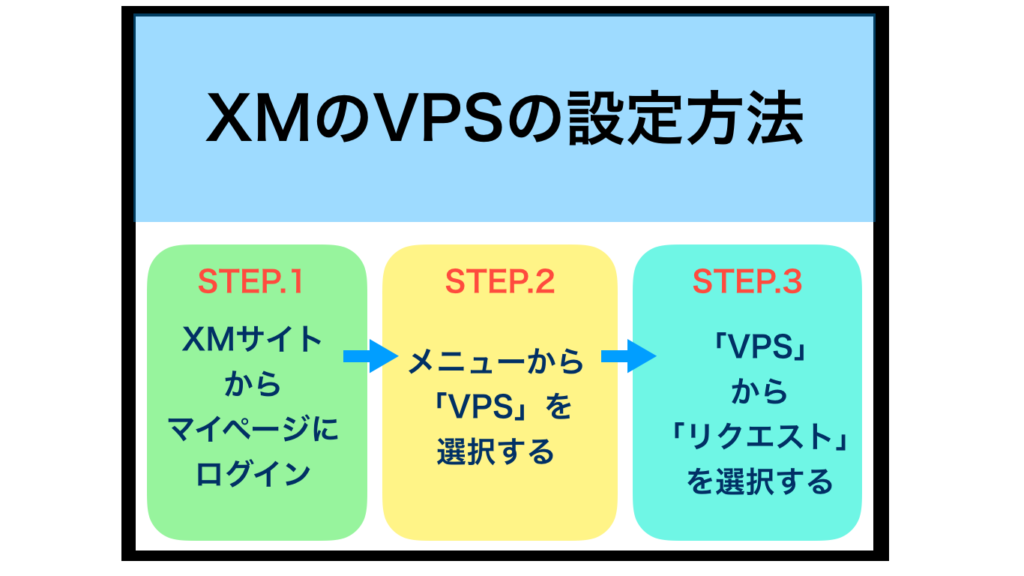 XMのVPSの設定方法

STEP.1
XMサイトからマイページにログイン

STEP.2
メニューから「VPS」を選択する

STEP.3
「VPS」から「リクエスト」を選択する